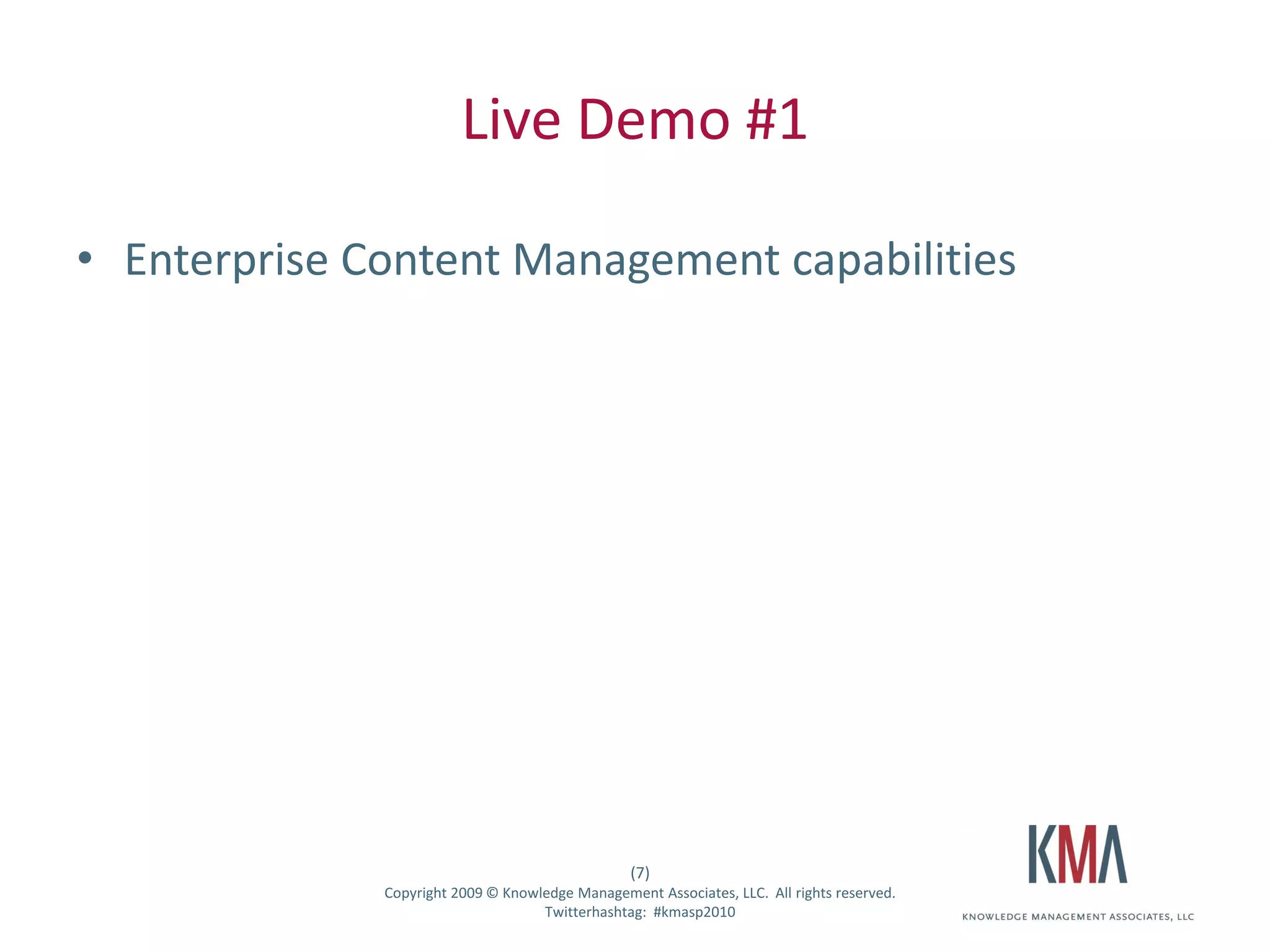 Live Demo #1

• Enterprise Content Management capabilities

(7)
Copyright 2009 © Knowledge Management Associates, LLC. All rights reserved.
Twitterhashtag: #kmasp2010

KMA
KNOWLEDGE MANAGEMENT ASSOCIATES, LLC